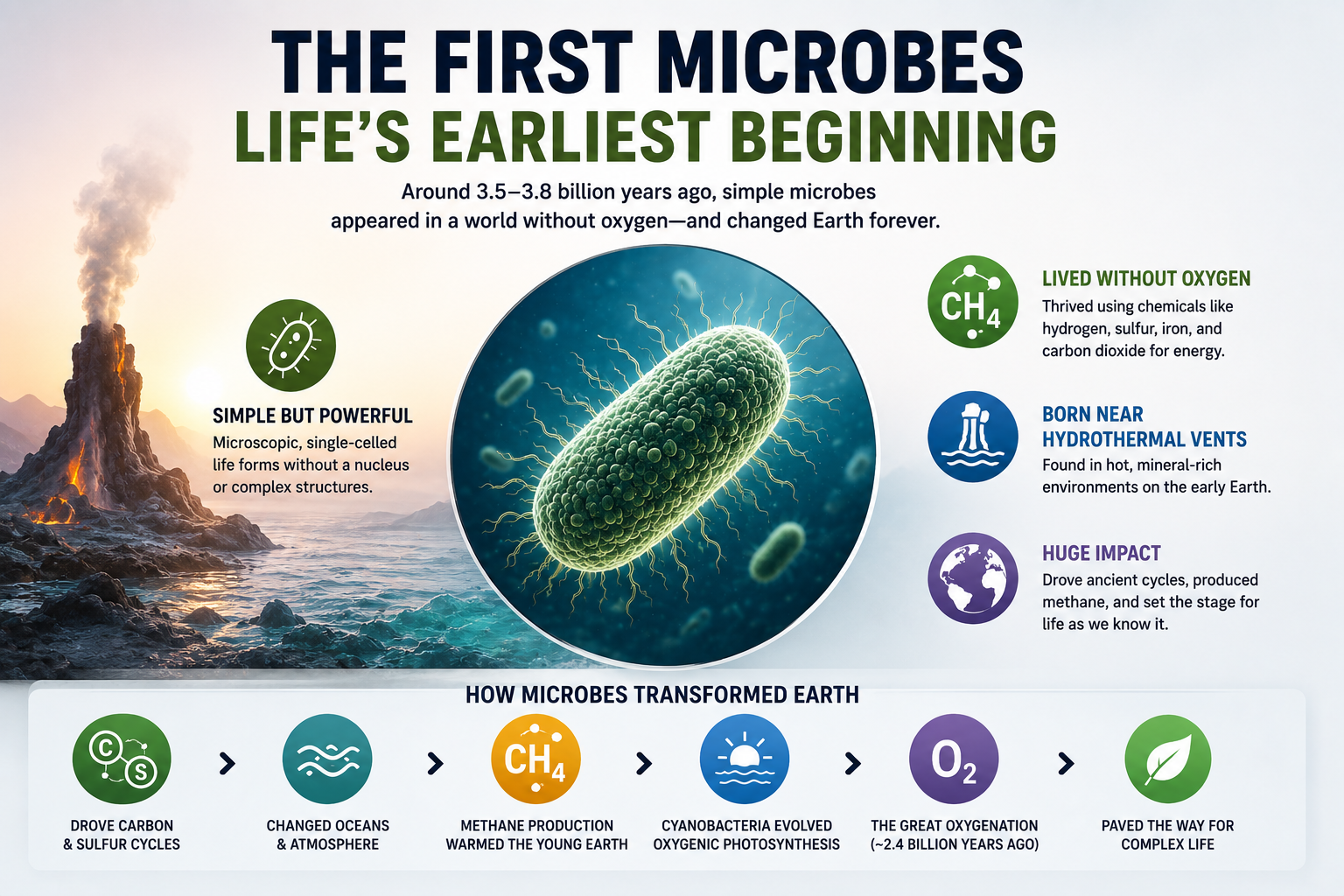 THE FIRST MICROBES
LIFE'S EARLIEST BEGINNING

Around 3.5–3.8 billion years ago, simple microbes appeared in a world without oxygen—and changed Earth forever.

SIMPLE BUT POWERFUL
Microscopic, single-celled life forms without a nucleus or complex structures.

$CH_4$
LIVED WITHOUT OXYGEN
Thrived using chemicals like hydrogen, sulfur, iron, and carbon dioxide for energy.

BORN NEAR HYDROTHERMAL VENTS
Found in hot, mineral-rich environments on the early Earth.

HUGE IMPACT
Drove ancient cycles, produced methane, and set the stage for life as we know it.

HOW MICROBES TRANSFORMED EARTH

C S
DROVE CARBON & SULFUR CYCLES

CHANGED OCEANS & ATMOSPHERE

$CH_4$
METHANE PRODUCTION WARMED THE YOUNG EARTH

CYANOBACTERIA EVOLVED OXYGENIC PHOTOSYNTHESIS

$O_2$
THE GREAT OXYGENATION (~2.4 BILLION YEARS AGO)

PAVED THE WAY FOR COMPLEX LIFE